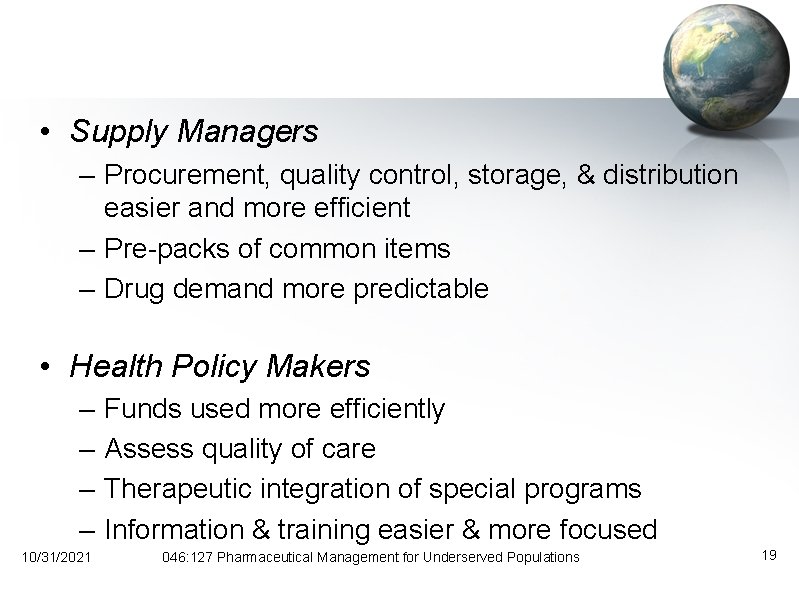 • Supply Managers
– Procurement, quality control, storage, & distribution easier and more efficient
– Pre-packs of common items
– Drug demand more predictable

• Health Policy Makers
– Funds used more efficiently
– Assess quality of care
– Therapeutic integration of special programs
– Information & training easier & more focused

10/31/2021 046:127 Pharmaceutical Management for Underserved Populations 19